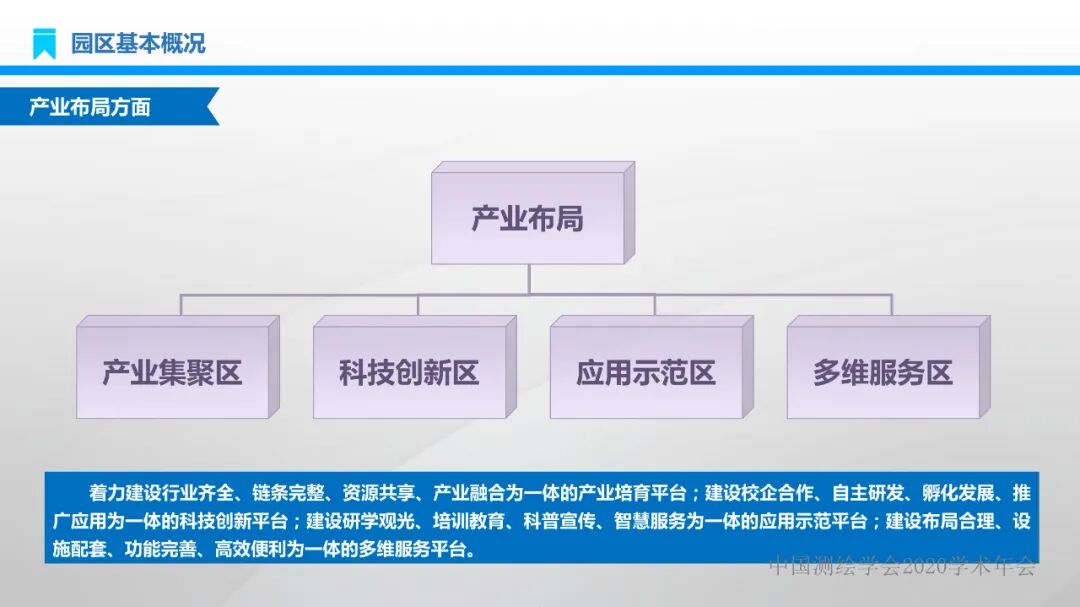 园区基本概况

产业布局方面

产业布局

产业集聚区

科技创新区

应用示范区

多维服务区

着力建设行业齐全、链条完整、资源共享、产业融合为一体的产业培育平台；建设校企合作、自主研发、孵化发展、推广应用为一体的科技创新平台；建设研学观光、培训教育、科普宣传、智慧服务为一体的应用示范平台；建设布局合理、设施配套、功能完善、高效便利为一体的多维服务平台。

中国测绘学会2020学术年会